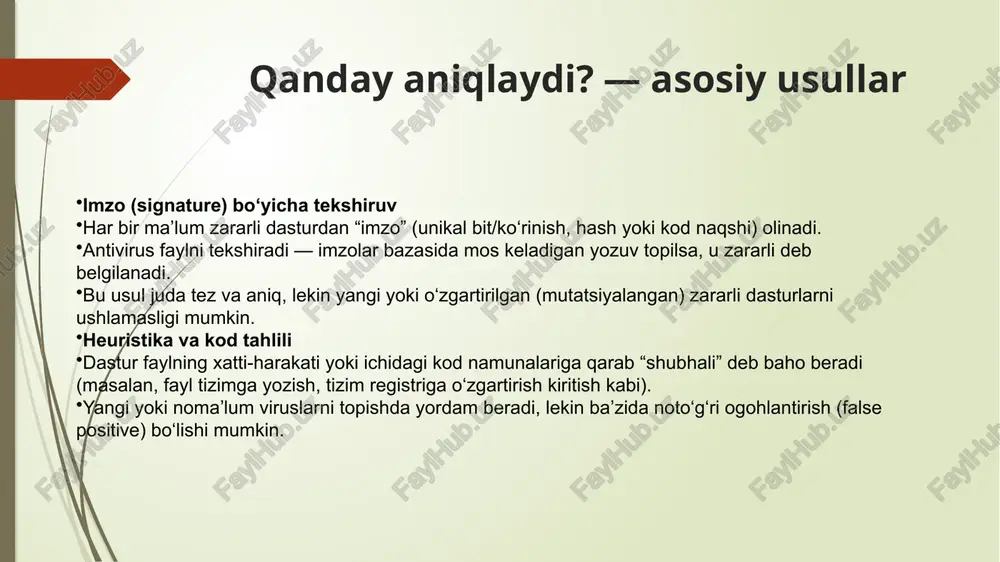 Qanday aniqlaydi? — asosiy usullar

•Imzo (signature) bo‘yicha tekshiruv
•Har bir ma’lum zararli dasturdan “imzo” (unikal bit/ko‘rinish, hash yoki kod naqshi) olinadi.
•Antivirus faylni tekshiradi — imzolar bazasida mos keladigan yozuv topilsa, u zararli deb belgilanadi.
•Bu usul juda tez va aniq, lekin yangi yoki o‘zgartirilgan (mutatsiyalangan) zararli dasturlarni ushlamasligi mumkin.
•Heuristika va kod tahlili
•Dastur faylning xatti-harakati yoki ichidagi kod namunalariga qarab “shubhali” deb baho beradi (masalan, fayl tizimga yozish, tizim registriga o‘zgartirish kiritish kabi).
•Yangi yoki noma’lum viruslarni topishda yordam beradi, lekin ba’zida noto‘g‘ri ogohlantirish (false positive) bo‘lishi mumkin.

FaylHub.uz